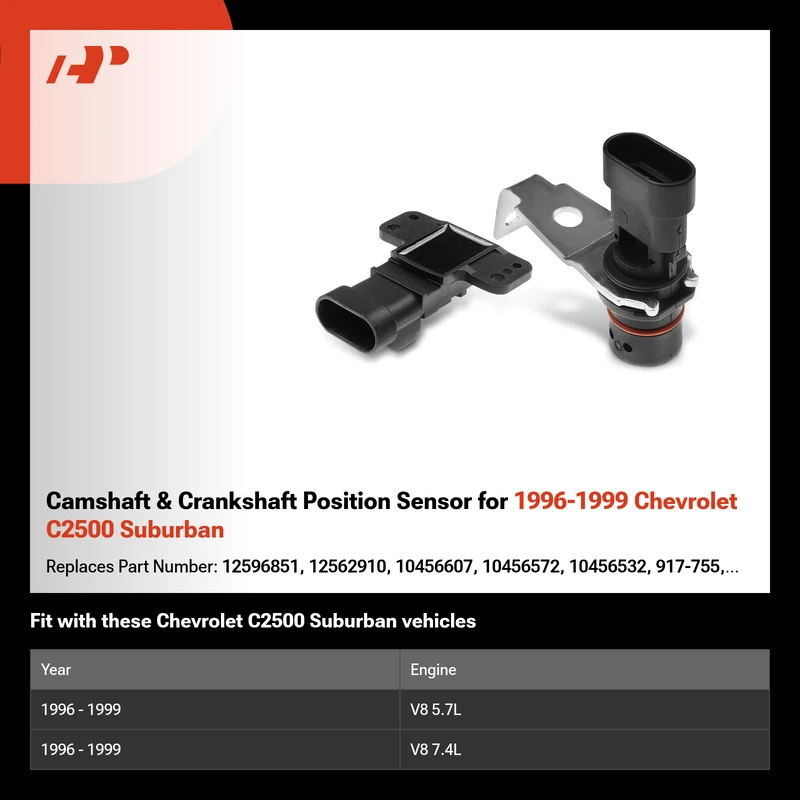 Camshaft & Crankshaft Position Sensor for 1996-1999 Chevrolet C2500 Suburban

Replaces Part Number: 12596851, 12562910, 10456607, 10456572, 10456532, 917-755,...

Fit with these Chevrolet C2500 Suburban vehicles

| Year | Engine |
|---|---|
| 1996 - 1999 | V8 5.7L |
| 1996 - 1999 | V8 7.4L |